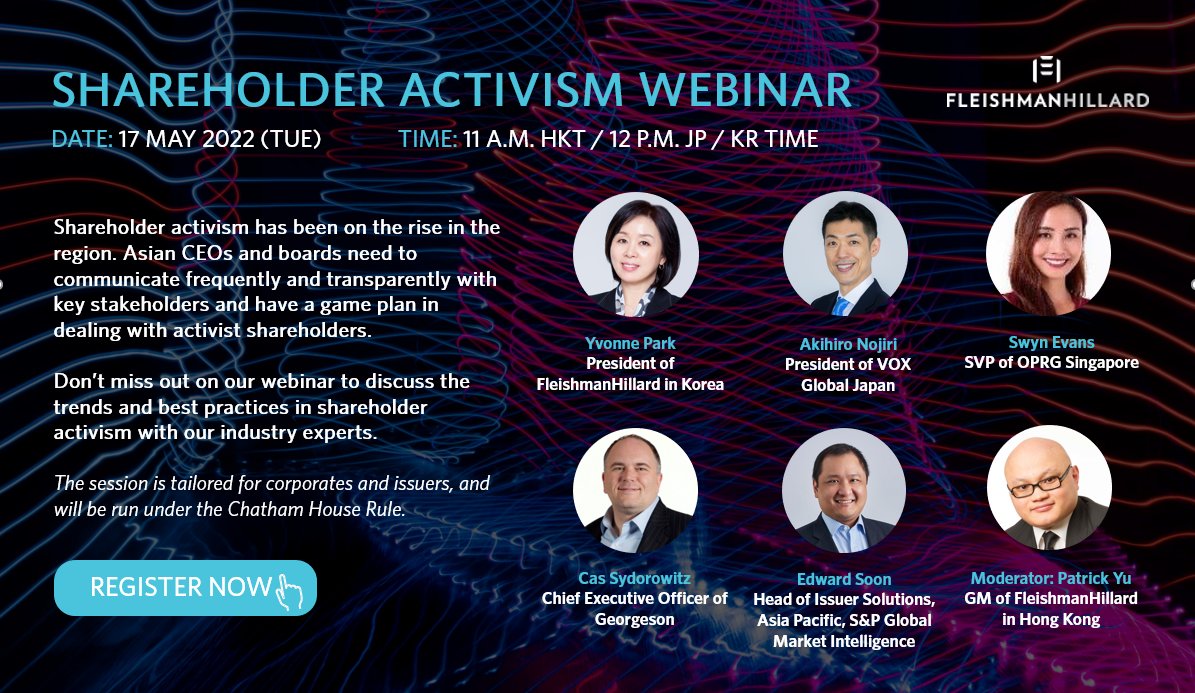 SHAREHOLDER ACTIVISM WEBINAR

FLEISHMANHILLARD

DATE: 17 MAY 2022 (TUE) TIME: 11 A.M. HKT / 12 P.M. JP / KR TIME

Shareholder activism has been on the rise in the region. Asian CEOs and boards need to communicate frequently and transparently with key stakeholders and have a game plan in dealing with activist shareholders.

Don't miss out on our webinar to discuss the trends and best practices in shareholder activism with our industry experts.

The session is tailored for corporates and issuers, and will be run under the Chatham House Rule.

REGISTER NOW

Yvonne Park
President of FleishmanHillard in Korea

Akihiro Nojiri
President of VOX Global Japan

Swyn Evans
SVP of OPRG Singapore

Cas Sydorowitz
Chief Executive Officer of Georgeson

Edward Soon
Head of Issuer Solutions, Asia Pacific, S&P Global Market Intelligence

Moderator: Patrick Yu
GM of FleishmanHillard in Hong Kong